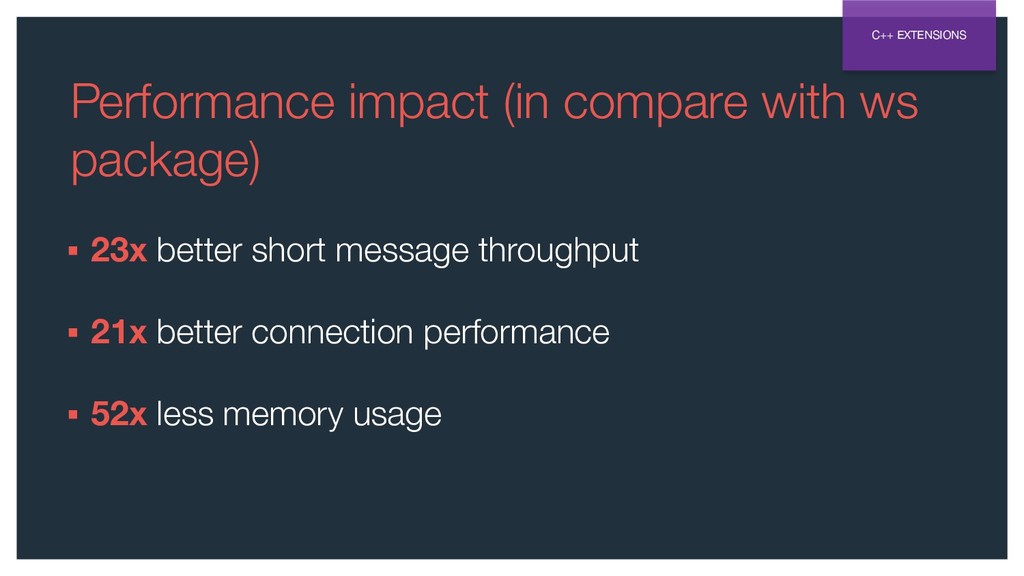 C++ EXTENSIONS

Performance impact (in compare with ws package)

▪ 23x better short message throughput

▪ 21x better connection performance

▪ 52x less memory usage